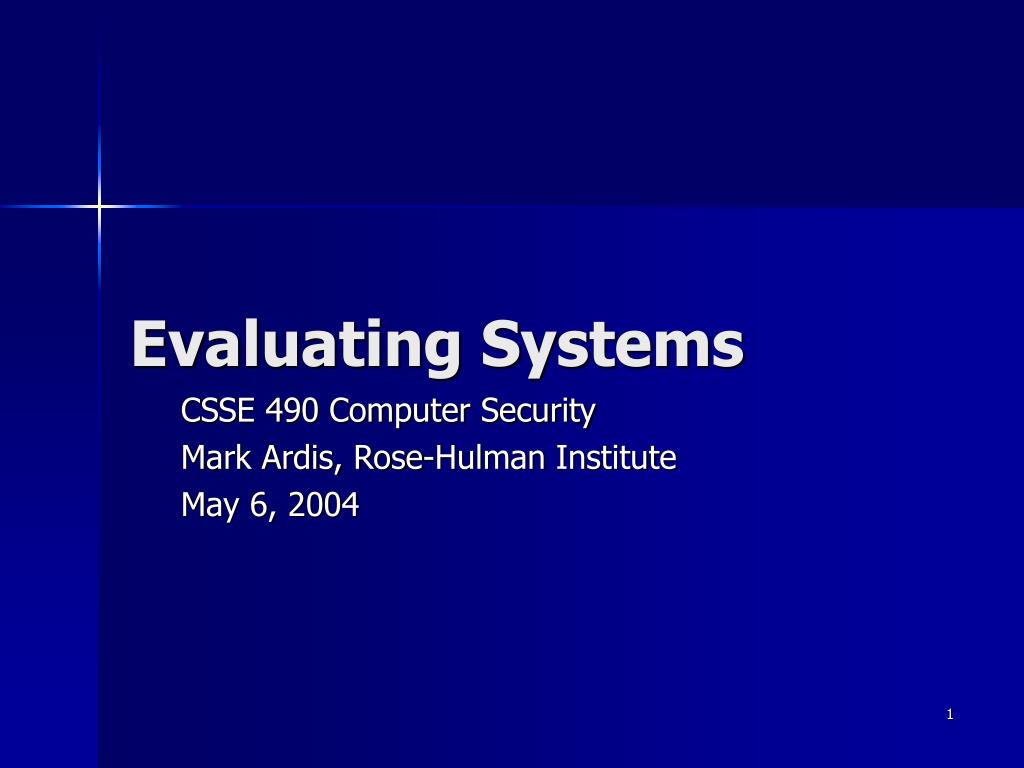 Evaluating Systems

CSSE 490 Computer Security
Mark Ardis, Rose-Hulman Institute
May 6, 2004

1